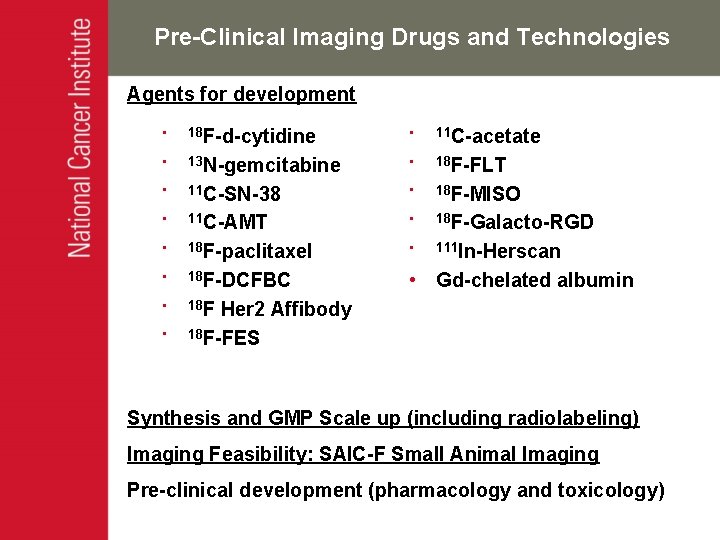 National Cancer Institute

Pre-Clinical Imaging Drugs and Technologies

Agents for development

- $^{18}$F-d-cytidine
- $^{13}$N-gemcitabine
- $^{11}$C-SN-38
- $^{11}$C-AMT
- $^{18}$F-paclitaxel
- $^{18}$F-DCFBC
- $^{18}$F Her2 Affibody
- $^{18}$F-FES

- $^{11}$C-acetate
- $^{18}$F-FLT
- $^{18}$F-MISO
- $^{18}$F-Galacto-RGD
- $^{111}$In-Herscan
- Gd-chelated albumin

Synthesis and GMP Scale up (including radiolabeling)

Imaging Feasibility: SAIC-F Small Animal Imaging

Pre-clinical development (pharmacology and toxicology)